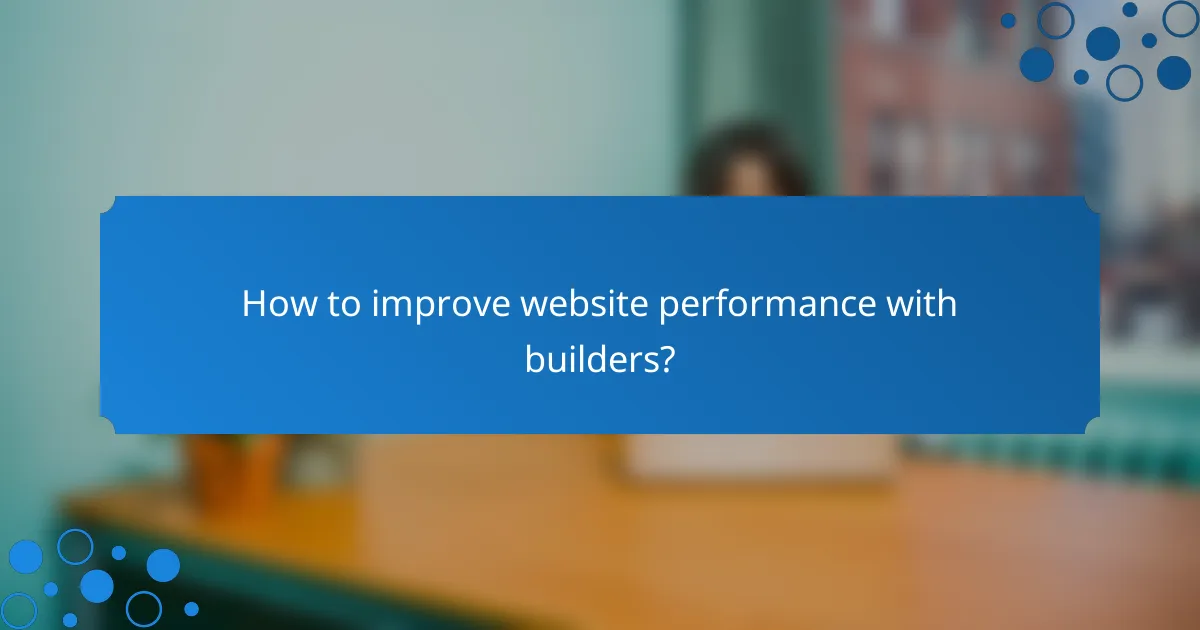 How to improve website performance with builders?